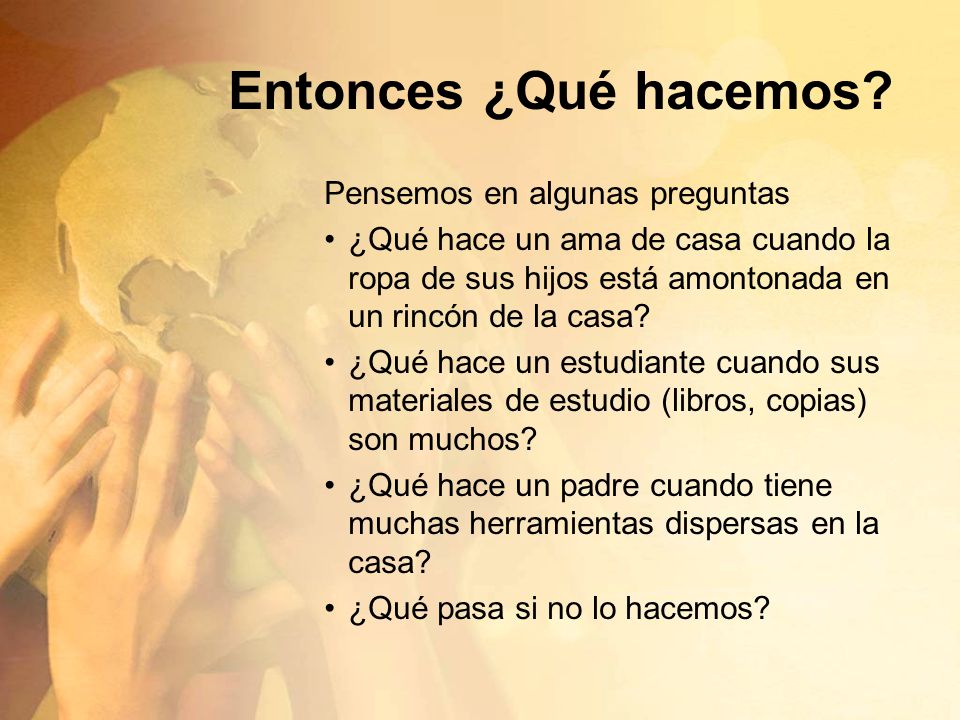 Entonces ¿Qué hacemos?

Pensemos en algunas preguntas

• ¿Qué hace un ama de casa cuando la ropa de sus hijos está amontonada en un rincón de la casa?
• ¿Qué hace un estudiante cuando sus materiales de estudio (libros, copias) son muchos?
• ¿Qué hace un padre cuando tiene muchas herramientas dispersas en la casa?
• ¿Qué pasa si no lo hacemos?